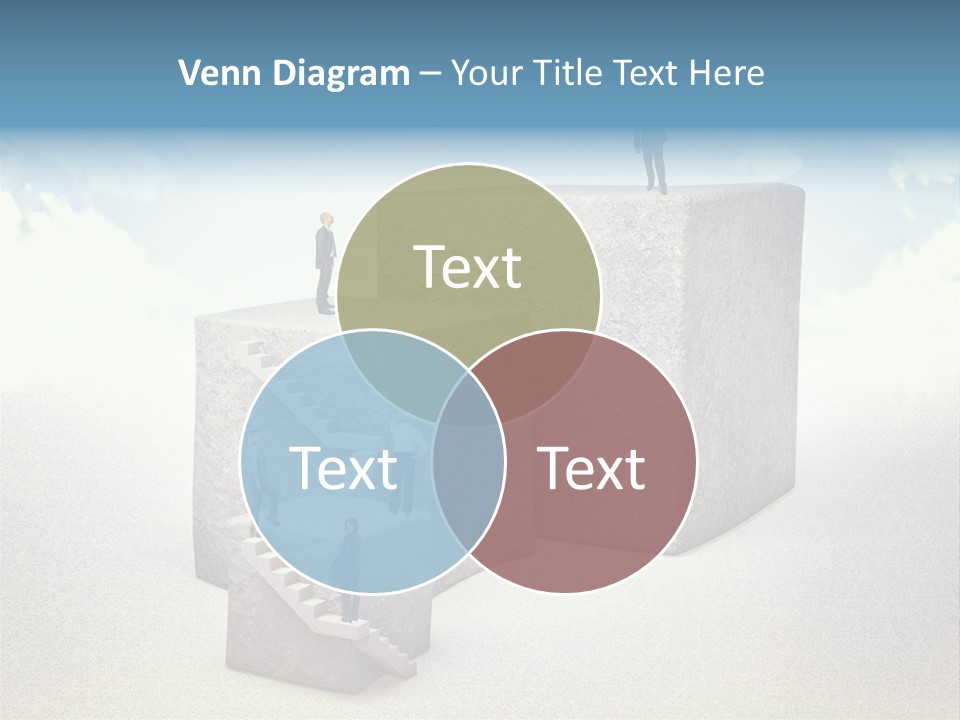 Venn Diagram – Your Title Text Here

Text

Text

Text